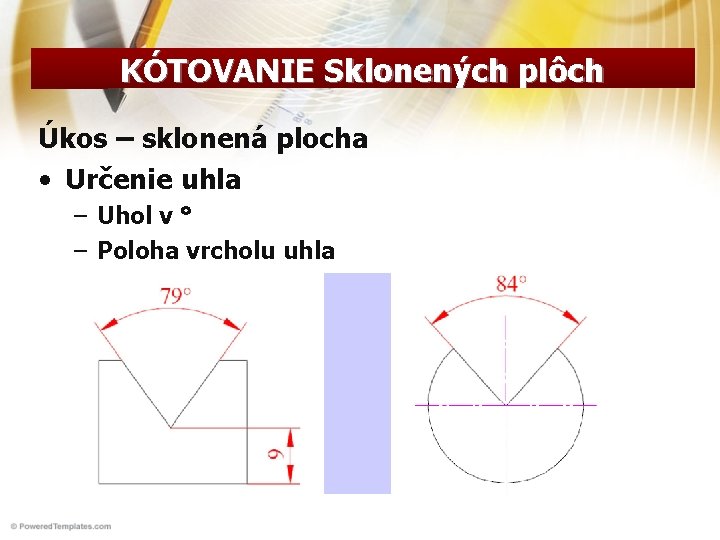 KÓTOVANIE Sklonených plôch

Úkos – sklonená plocha

• Určenie uhla
 – Uhol v °
 – Poloha vrcholu uhla

79°

9

84°

© PoweredTemplates.com